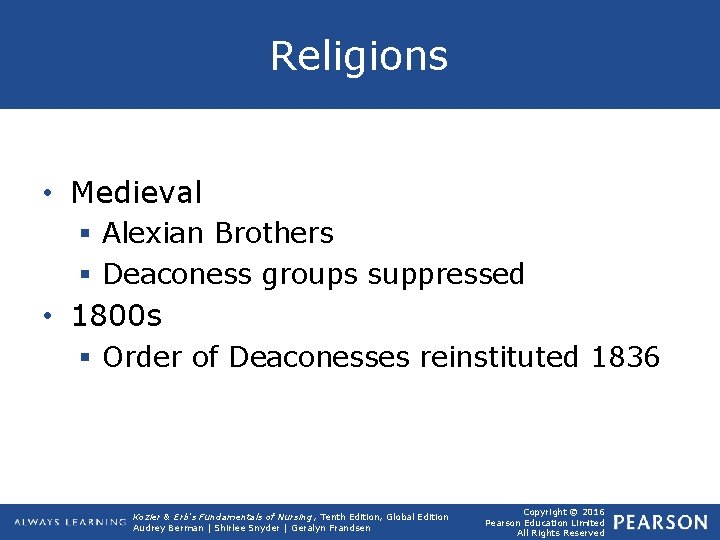 Religions

• Medieval
  ▪ Alexian Brothers
  ▪ Deaconess groups suppressed
• 1800s
  ▪ Order of Deaconesses reinstituted 1836

ALWAYS LEARNING

Kozier & Erb's Fundamentals of Nursing, Tenth Edition, Global Edition
Audrey Berman | Shirlee Snyder | Geralyn Frandsen

Copyright © 2016
Pearson Education Limited
All Rights Reserved

PEARSON